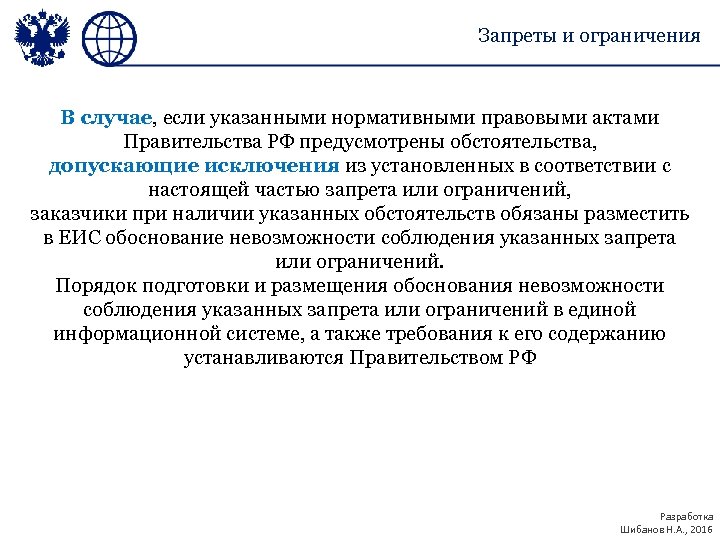 Запреты и ограничения

В случае, если указанными нормативными правовыми актами Правительства РФ предусмотрены обстоятельства, допускающие исключения из установленных в соответствии с настоящей частью запрета или ограничений,
заказчики при наличии указанных обстоятельств обязаны разместить в ЕИС обоснование невозможности соблюдения указанных запрета или ограничений.
Порядок подготовки и размещения обоснования невозможности соблюдения указанных запрета или ограничений в единой информационной системе, а также требования к его содержанию устанавливаются Правительством РФ

Разработка
Шибанов Н.А., 2016